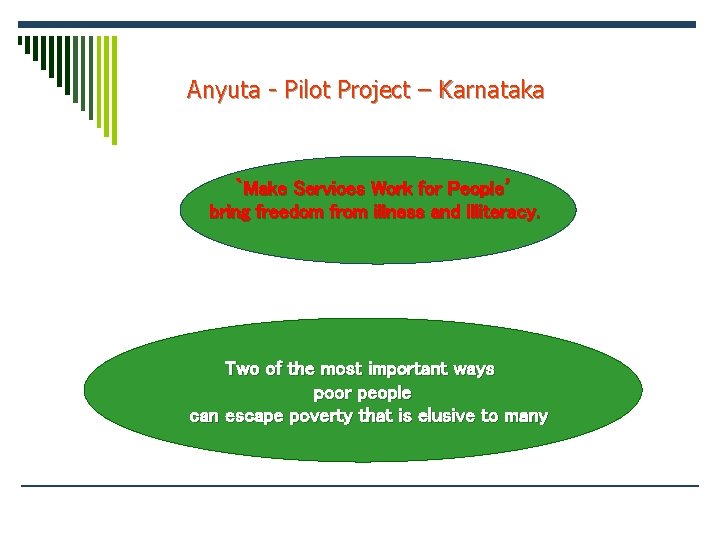 Anyuta - Pilot Project – Karnataka

`Make Services Work for People' bring freedom from illness and illiteracy.

Two of the most important ways poor people can escape poverty that is elusive to many